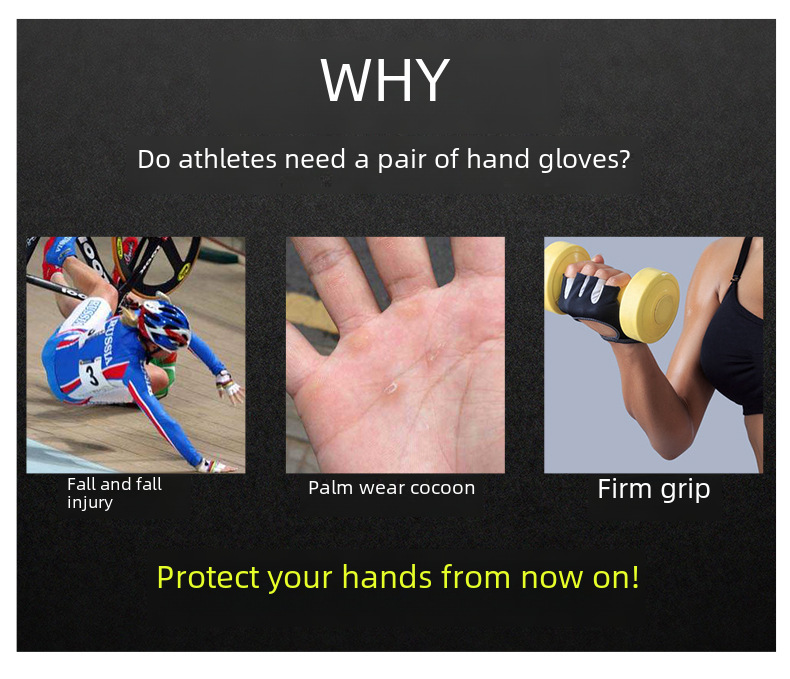 WHY

Do athletes need a pair of hand gloves?

RUSSIA
3

Fall and fall injury

Palm wear cocoon

Firm grip

Protect your hands from now on!